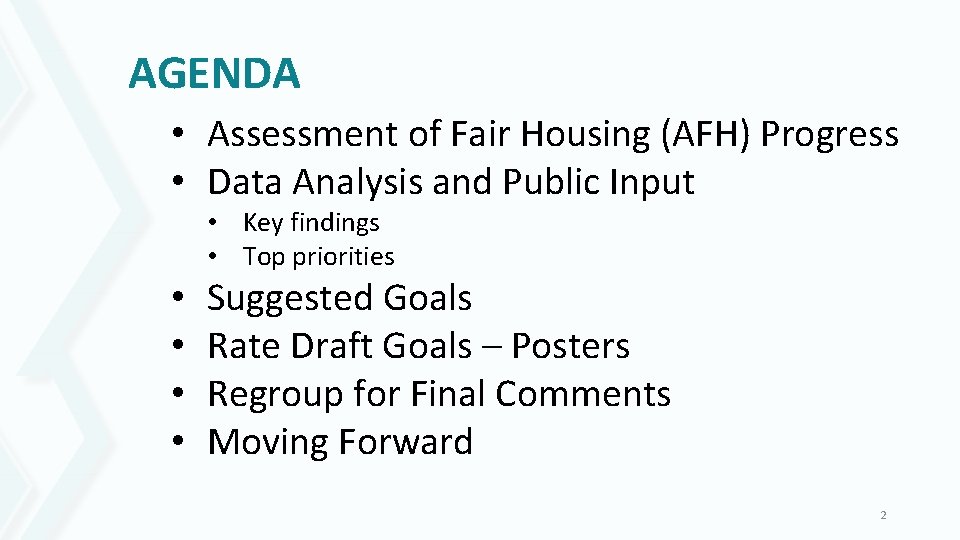 AGENDA

• Assessment of Fair Housing (AFH) Progress
• Data Analysis and Public Input
  • Key findings
  • Top priorities
• Suggested Goals
• Rate Draft Goals – Posters
• Regroup for Final Comments
• Moving Forward

2